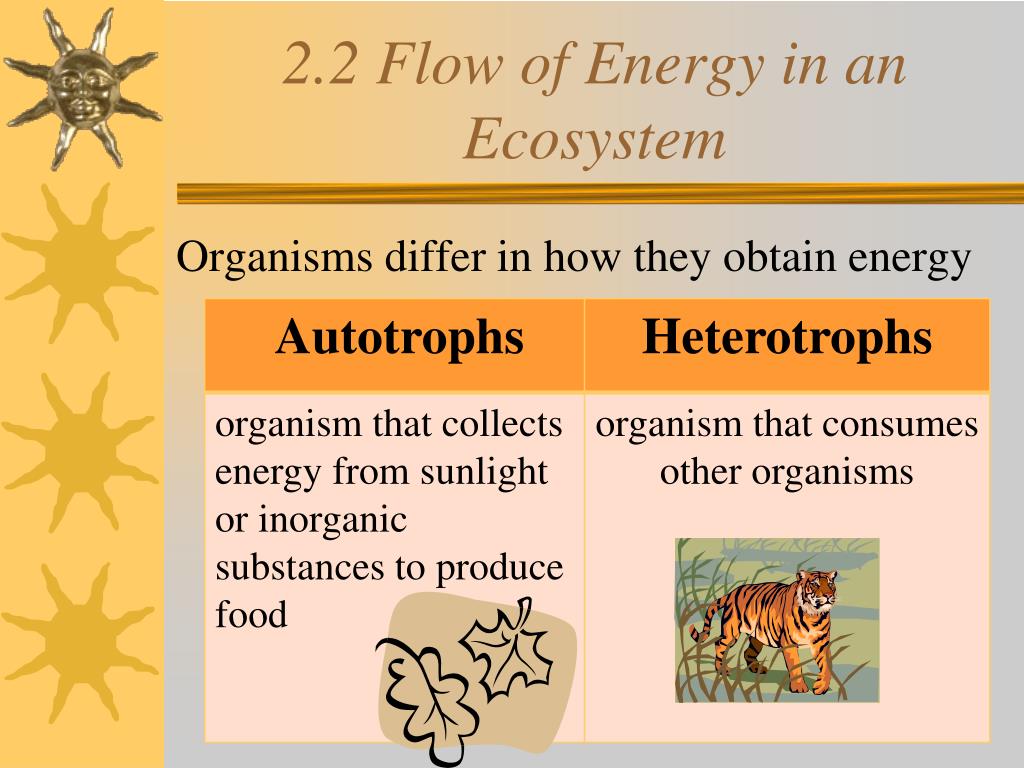 2.2 Flow of Energy in an Ecosystem

Organisms differ in how they obtain energy

| Autotrophs | Heterotrophs |
|---|---|
| organism that collects energy from sunlight or inorganic substances to produce food | organism that consumes other organisms |